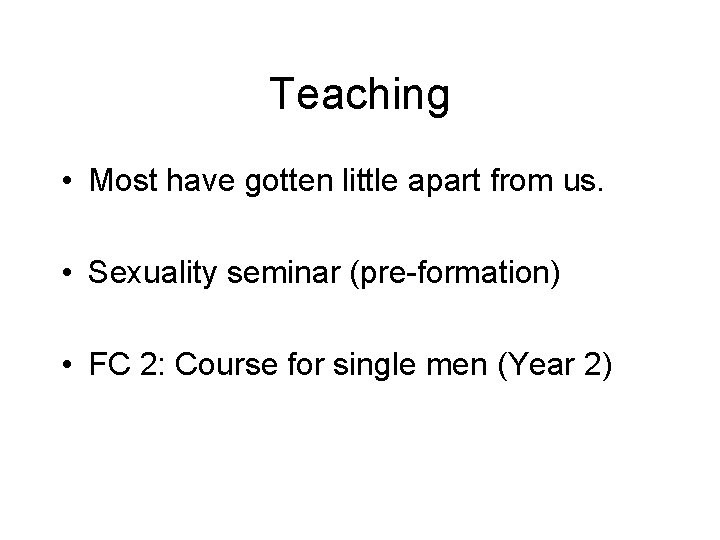 Teaching

• Most have gotten little apart from us.

• Sexuality seminar (pre-formation)

• FC 2: Course for single men (Year 2)